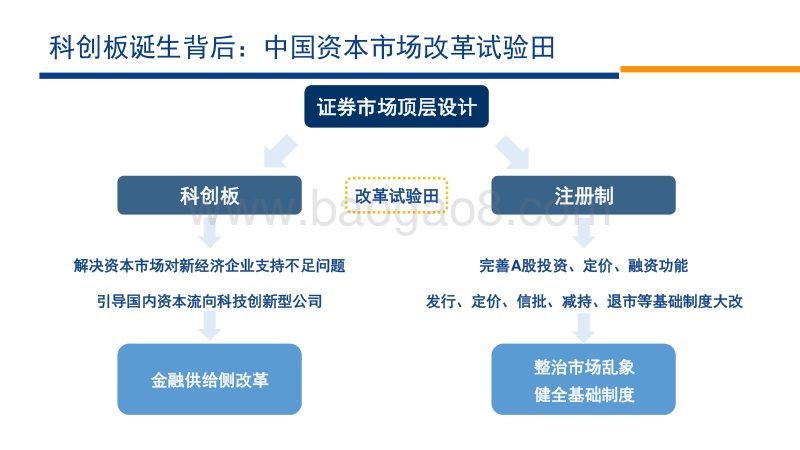 科创板诞生背后：中国资本市场改革试验田

证券市场顶层设计

科创板

改革试验田

注册制

baogao8.com

解决资本市场对新经济企业支持不足问题

引导国内资本流向科技创新型公司

金融供给侧改革

完善A股投资、定价、融资功能

发行、定价、信批、减持、退市等基础制度大改

整治市场乱象
健全基础制度